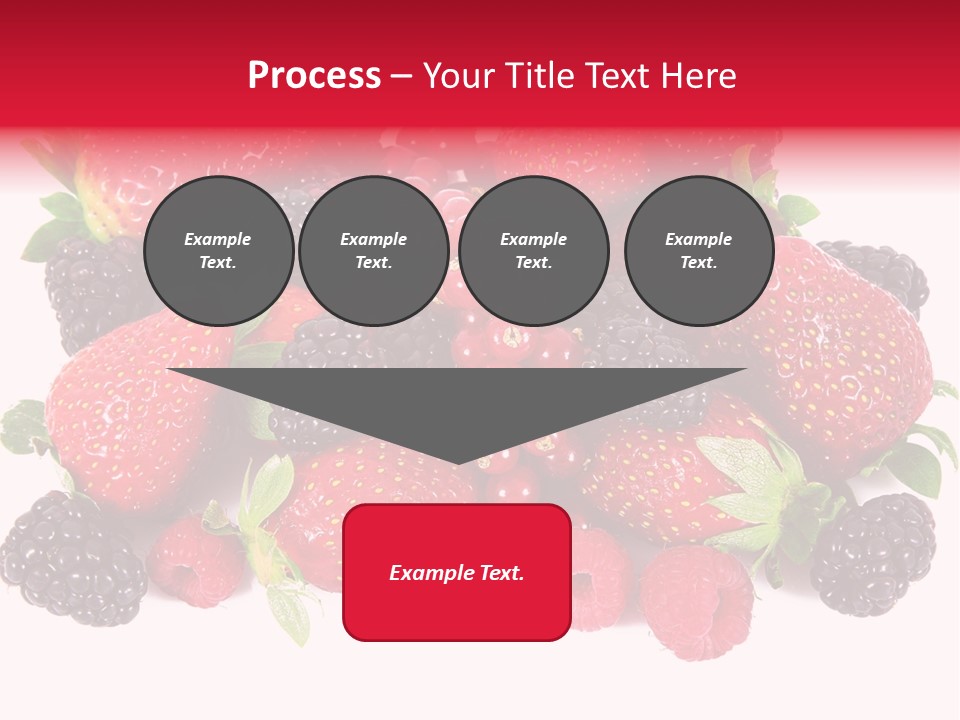 Process – Your Title Text Here

Example Text.

Example Text.

Example Text.

Example Text.

Example Text.